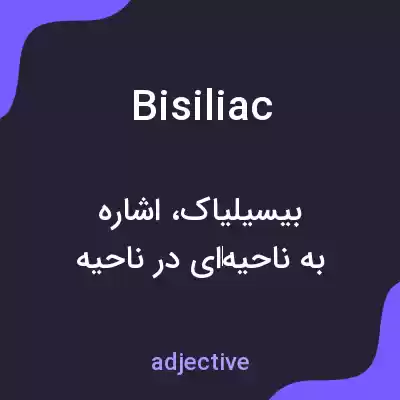 Bisiliac

بیسیلیاک، اشاره به ناحیه‌ای در ناحیه

adjective